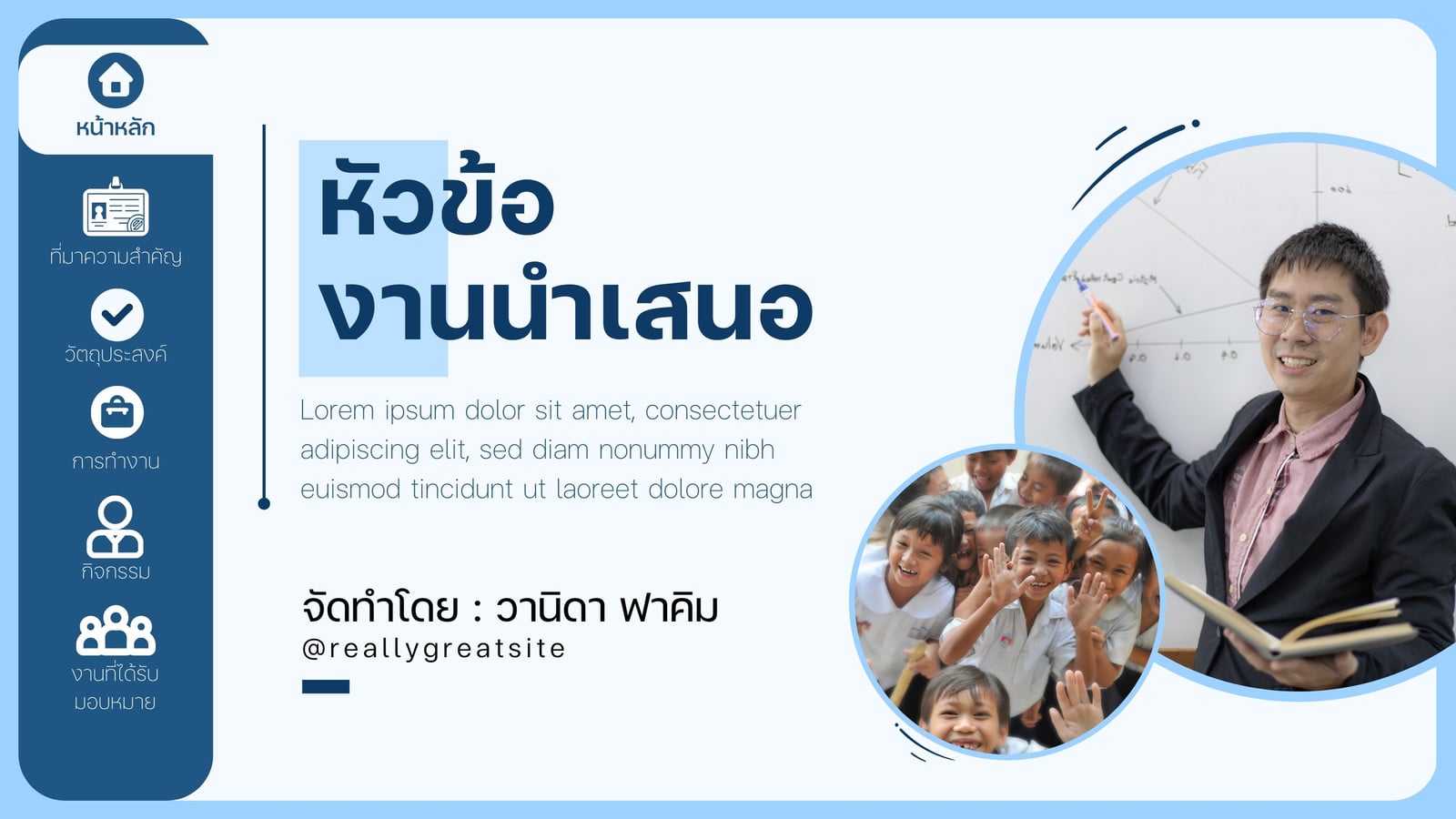 หน้าหลัก

ที่มาความสำคัญ

วัตถุประสงค์

การทำงาน

กิจกรรม

งานที่ได้รับมอบหมาย

หัวข้อ
งานนำเสนอ

Lorem ipsum dolor sit amet, consectetuer adipiscing elit, sed diam nonummy nibh euismod tincidunt ut laoreet dolore magna

จัดทำโดย : วานิดา ฟาคิม
@reallygreatsite